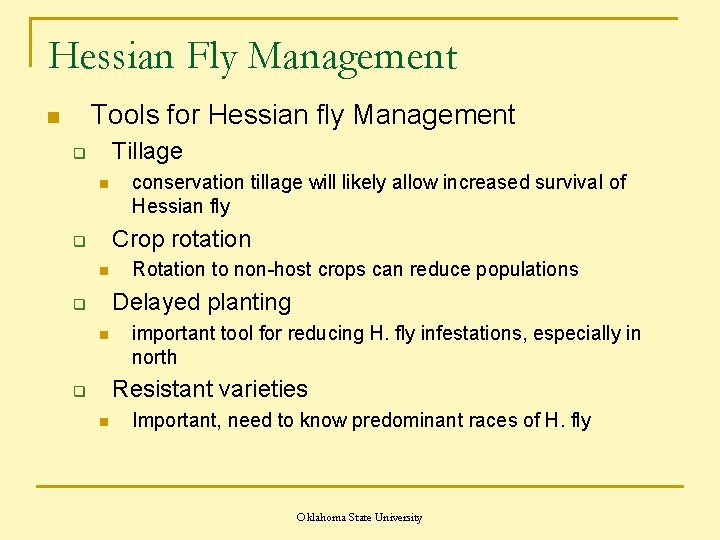 Hessian Fly Management

Tools for Hessian fly Management

Tillage

conservation tillage will likely allow increased survival of Hessian fly

Crop rotation

Rotation to non-host crops can reduce populations

Delayed planting

important tool for reducing H. fly infestations, especially in north

Resistant varieties

Important, need to know predominant races of H. fly

Oklahoma State University